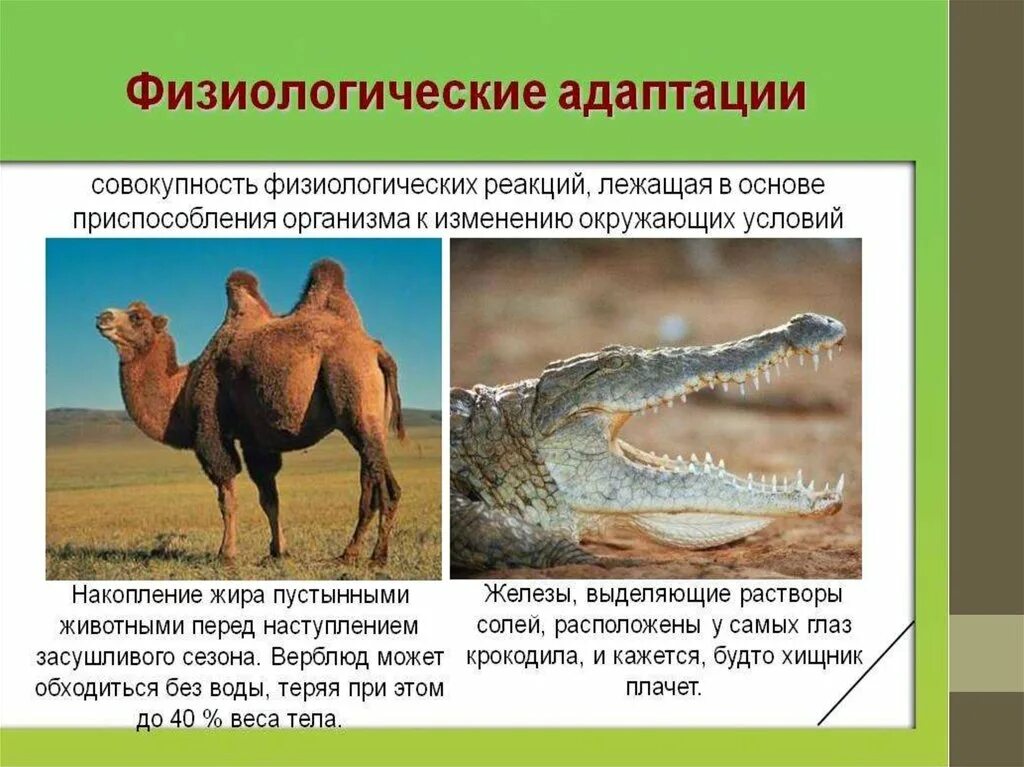 Физиологические адаптации

совокупность физиологических реакций, лежащая в основе приспособления организма к изменению окружающих условий

Накопление жира пустынными животными перед наступлением засушливого сезона. Верблюд может обходиться без воды, теряя при этом до 40 % веса тела.

Железы, выделяющие растворы солей, расположены у самых глаз крокодила, и кажется, будто хищник плачет.